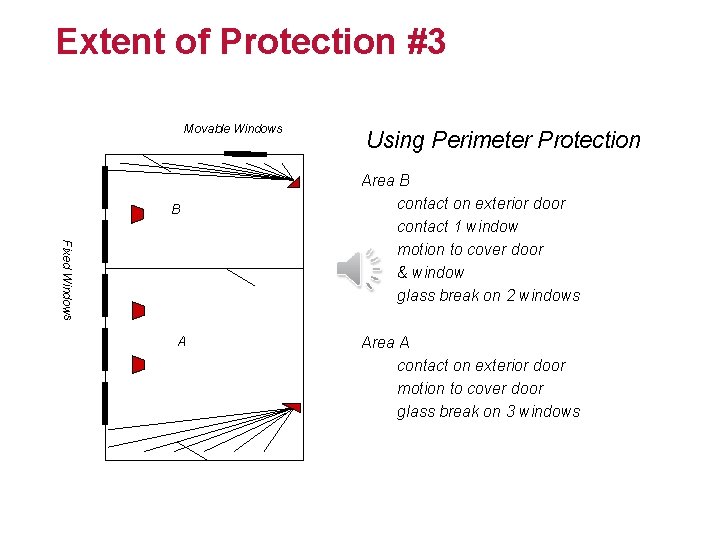 Extent of Protection #3

Movable Windows

Fixed Windows

B

A

Using Perimeter Protection

Area B
contact on exterior door
contact 1 window
motion to cover door
& window
glass break on 2 windows

Area A
contact on exterior door
motion to cover door
glass break on 3 windows